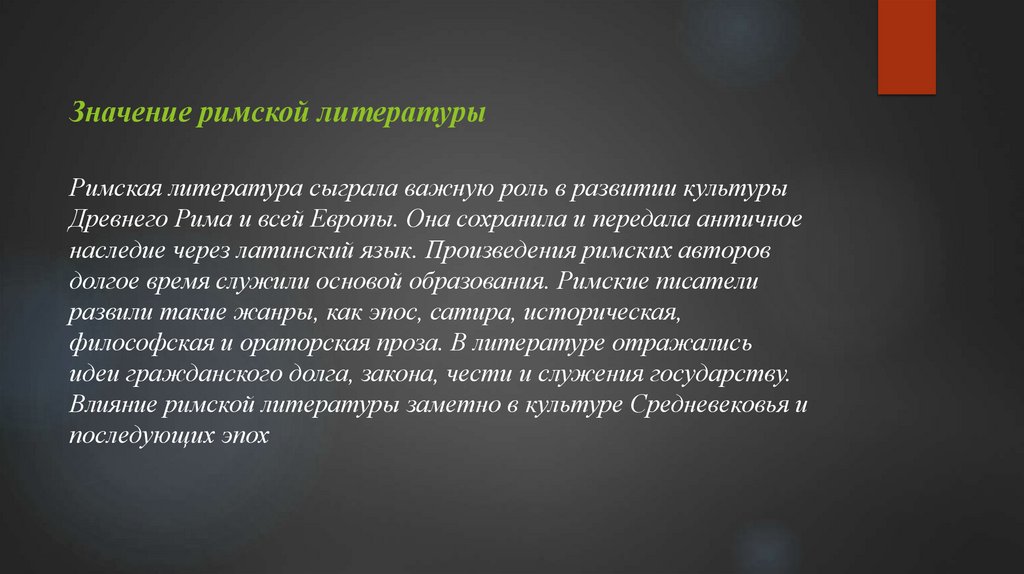 Значение римской литературы

Римская литература сыграла важную роль в развитии культуры Древнего Рима и всей Европы. Она сохранила и передала античное наследие через латинский язык. Произведения римских авторов долгое время служили основой образования. Римские писатели развили такие жанры, как эпос, сатира, историческая, философская и ораторская проза. В литературе отражались идеи гражданского долга, закона, чести и служения государству. Влияние римской литературы заметно в культуре Средневековья и последующих эпох